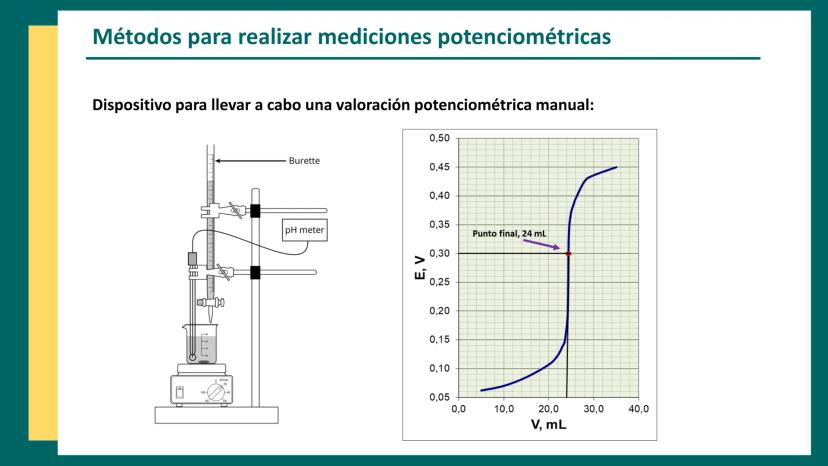 Métodos para realizar mediciones potenciométricas

Dispositivo para llevar a cabo una valoración potenciométrica manual:

Burette

pH meter

0,50
0,45
0,40
0,35
0,30
0,25
0,20
0,15
0,10
0,05

E, V

Punto final, 24 mL

0,0 10,0 20,0 30,0 40,0

V, mL